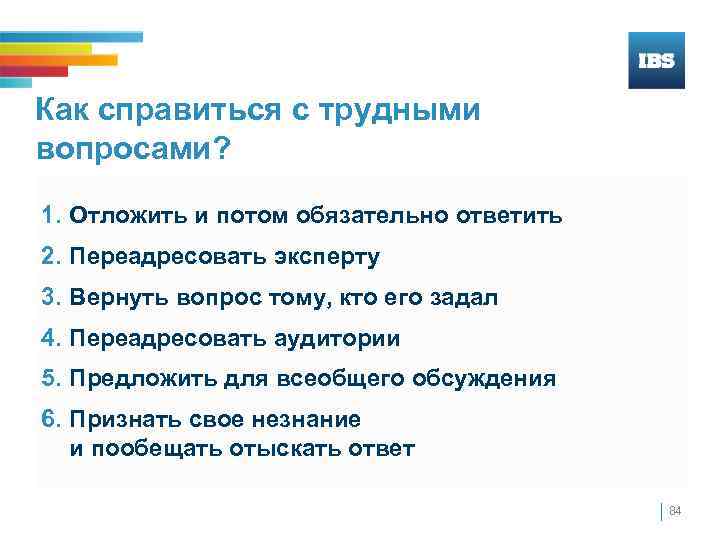 IBS

Как справиться с трудными вопросами?

1. Отложить и потом обязательно ответить
2. Переадресовать эксперту
3. Вернуть вопрос тому, кто его задал
4. Переадресовать аудитории
5. Предложить для всеобщего обсуждения
6. Признать свое незнание и пообещать отыскать ответ

84